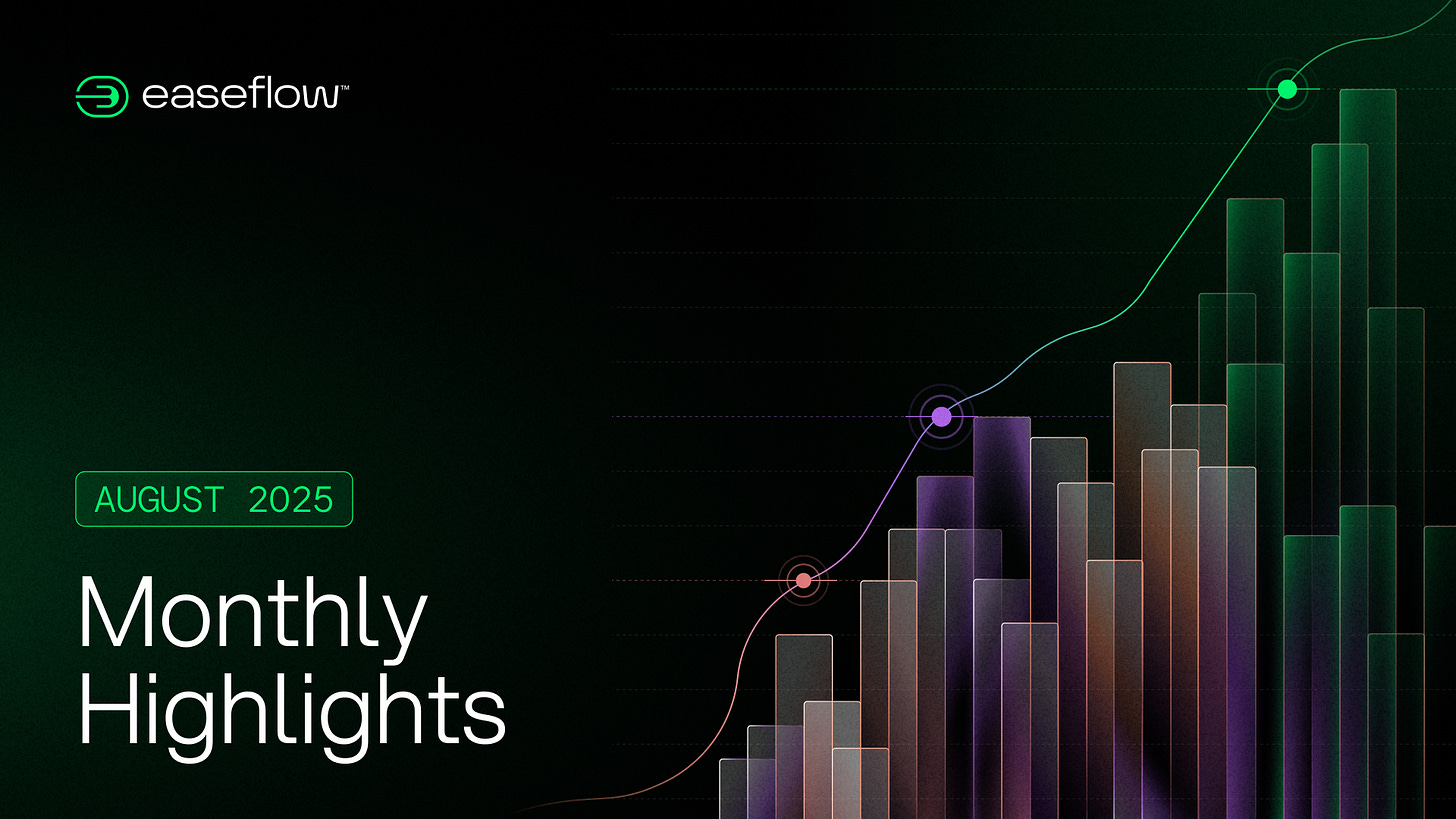 easeflow™

AUGUST 2025

Monthly Highlights